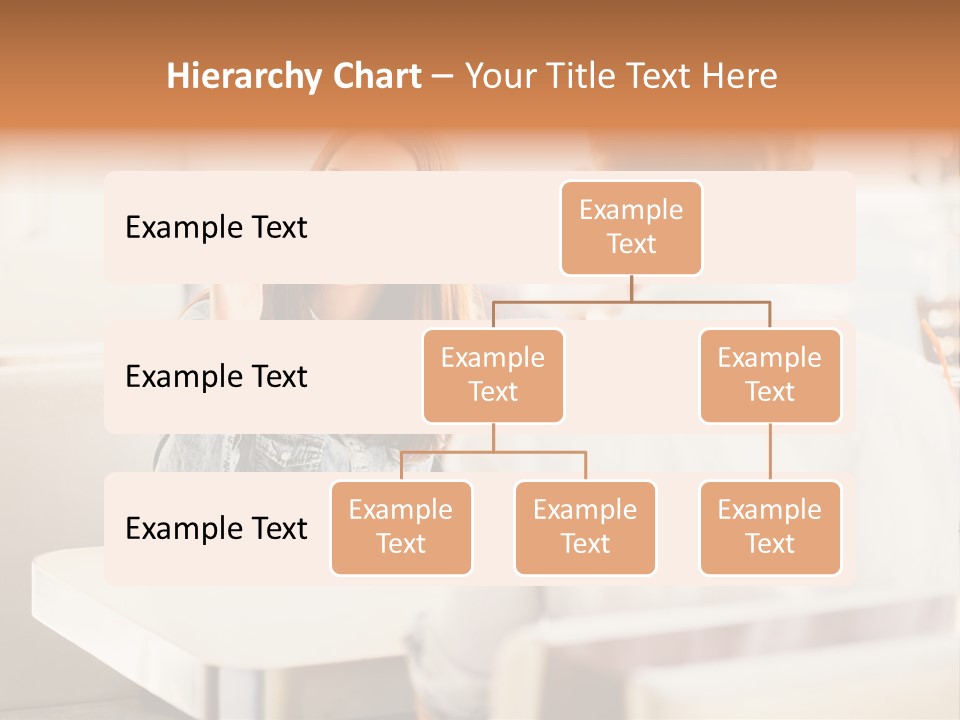 Hierarchy Chart – Your Title Text Here

Example Text

Example Text

Example Text

Example Text

Example Text

Example Text

Example Text

Example Text

Example Text